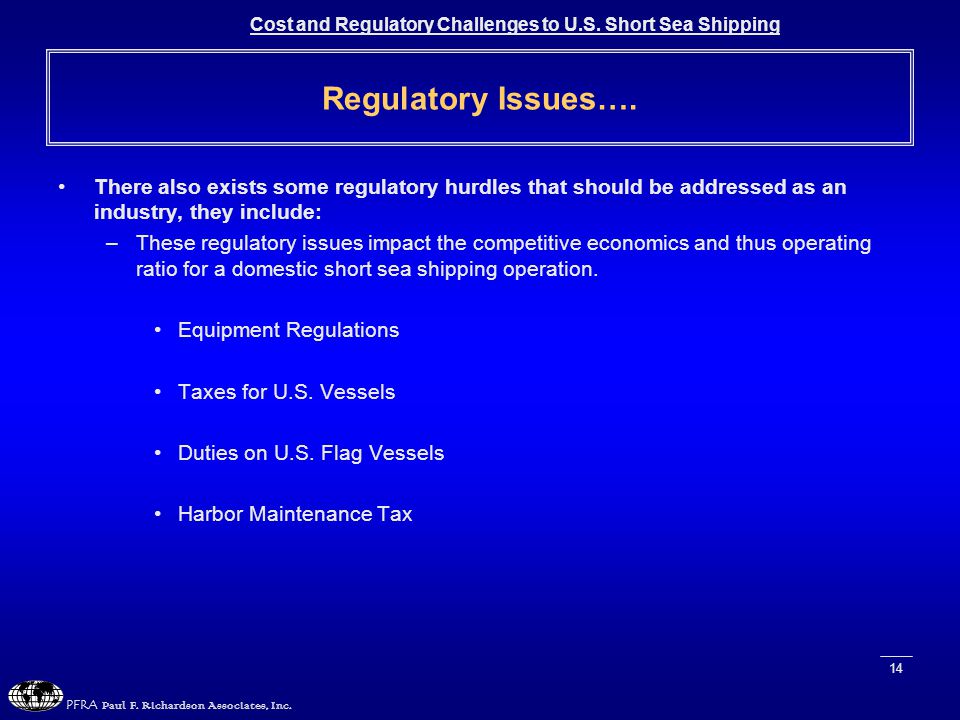 Cost and Regulatory Challenges to U.S. Short Sea Shipping

Regulatory Issues….

• There also exists some regulatory hurdles that should be addressed as an industry, they include:

– These regulatory issues impact the competitive economics and thus operating ratio for a domestic short sea shipping operation.

• Equipment Regulations

• Taxes for U.S. Vessels

• Duties on U.S. Flag Vessels

• Harbor Maintenance Tax

14

PFRA Paul F. Richardson Associates, Inc.